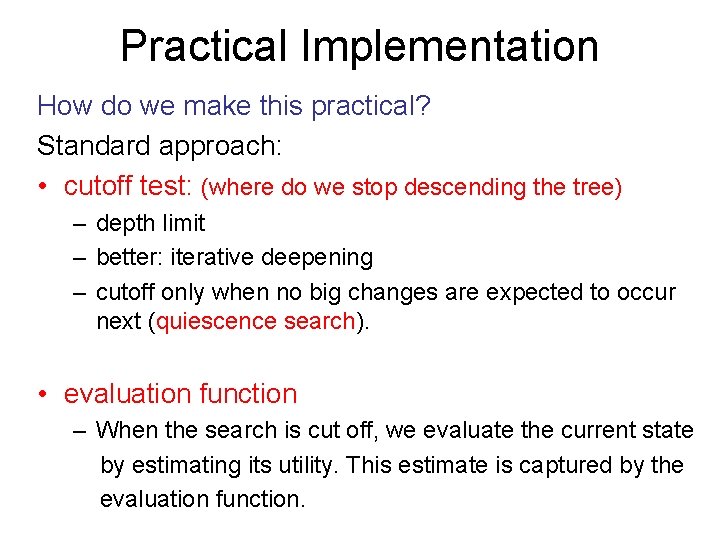 Practical Implementation

How do we make this practical?

Standard approach:

• cutoff test: (where do we stop descending the tree)
– depth limit
– better: iterative deepening
– cutoff only when no big changes are expected to occur next (quiescence search).

• evaluation function
– When the search is cut off, we evaluate the current state by estimating its utility. This estimate is captured by the evaluation function.